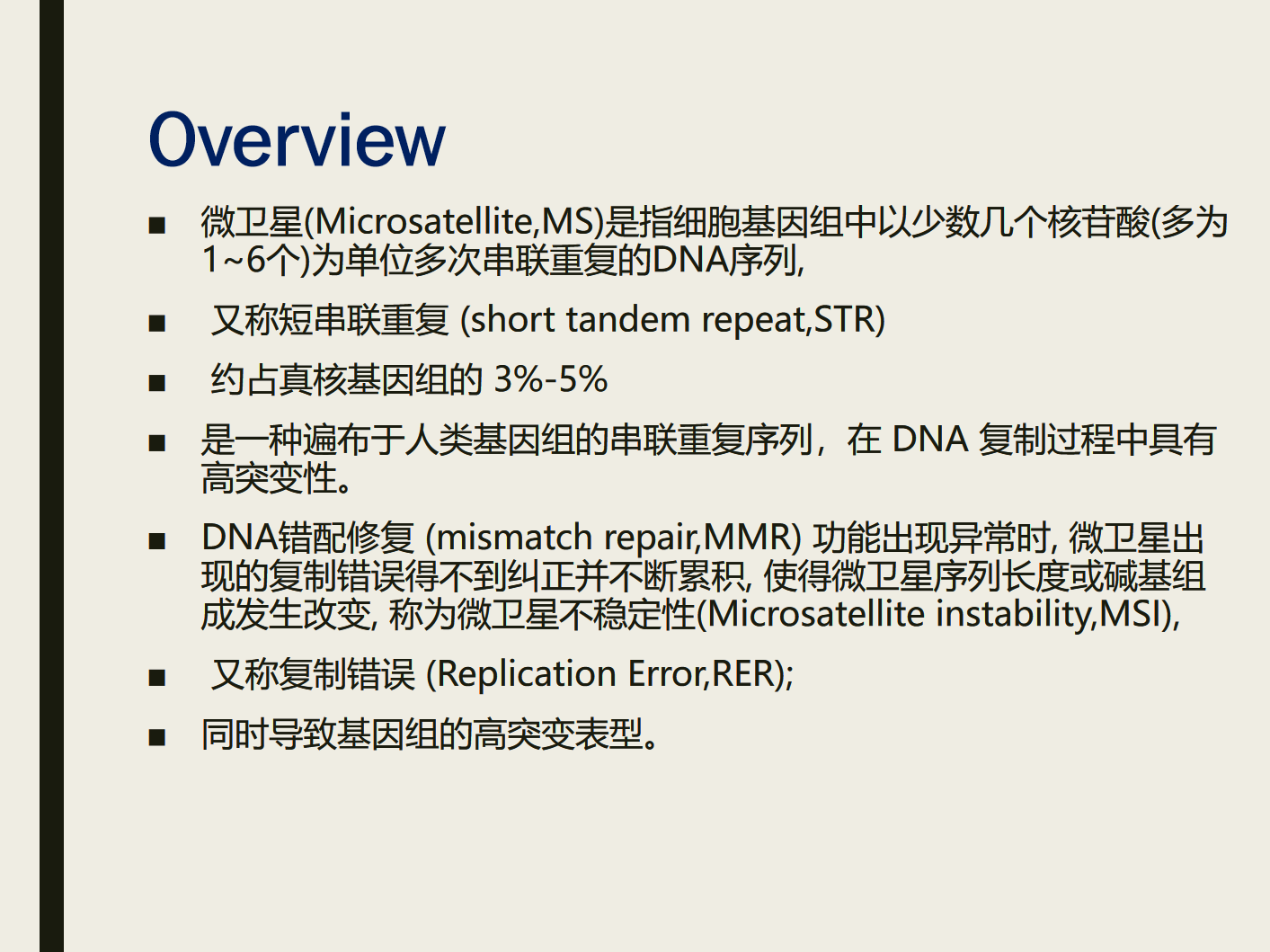 Overview

■ 微卫星(Microsatellite,MS)是指细胞基因组中以少数几个核苷酸(多为1~6个)为单位多次串联重复的DNA序列,

■ 又称短串联重复 (short tandem repeat,STR)

■ 约占真核基因组的 3%-5%

■ 是一种遍布于人类基因组的串联重复序列，在 DNA 复制过程中具有高突变性。

■ DNA错配修复 (mismatch repair,MMR) 功能出现异常时, 微卫星出现的复制错误得不到纠正并不断累积, 使得微卫星序列长度或碱基组成发生改变, 称为微卫星不稳定性(Microsatellite instability,MSI),

■ 又称复制错误 (Replication Error,RER);

■ 同时导致基因组的高突变表型。